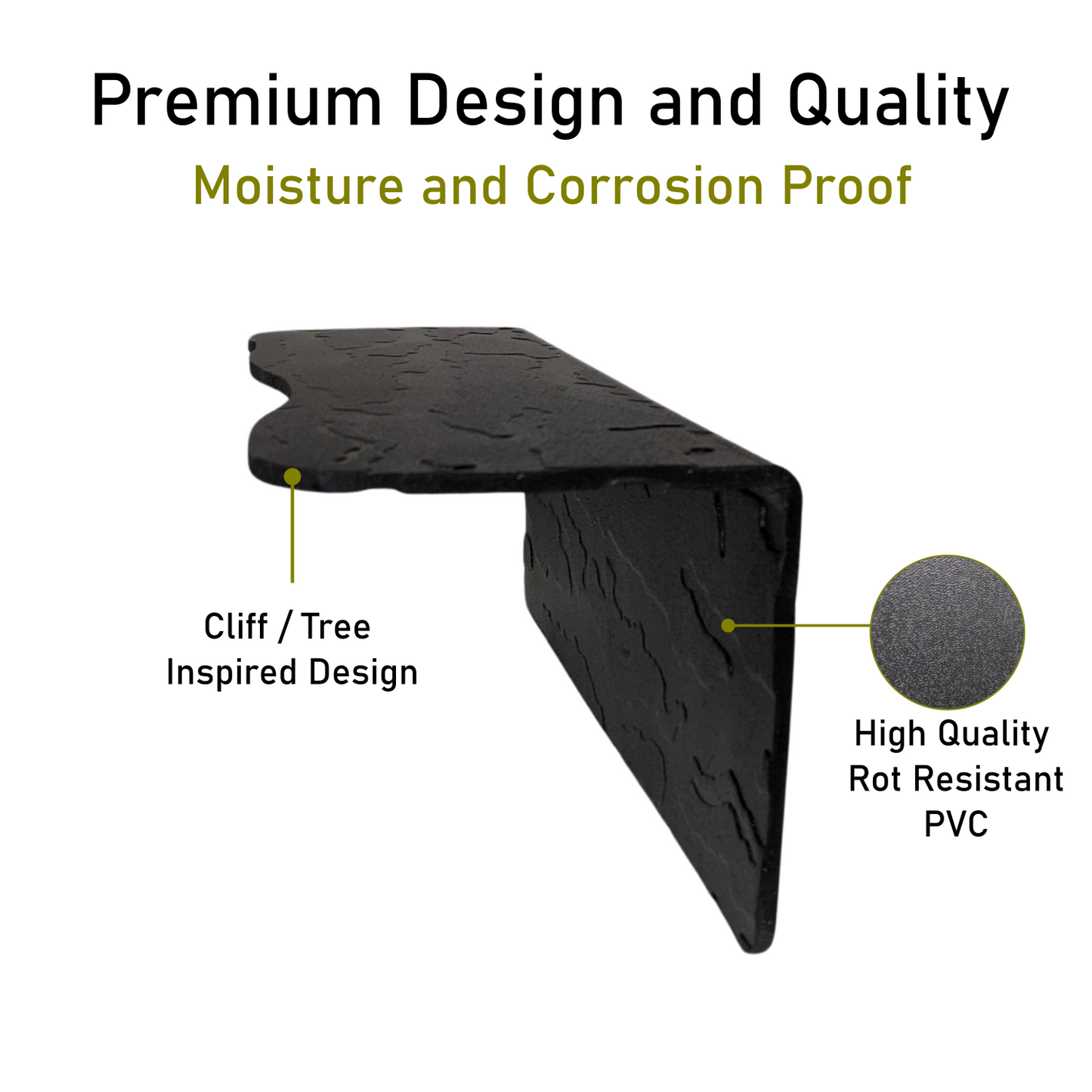 Premium Design and Quality

Moisture and Corrosion Proof

Cliff / Tree
Inspired Design

High Quality
Rot Resistant
PVC